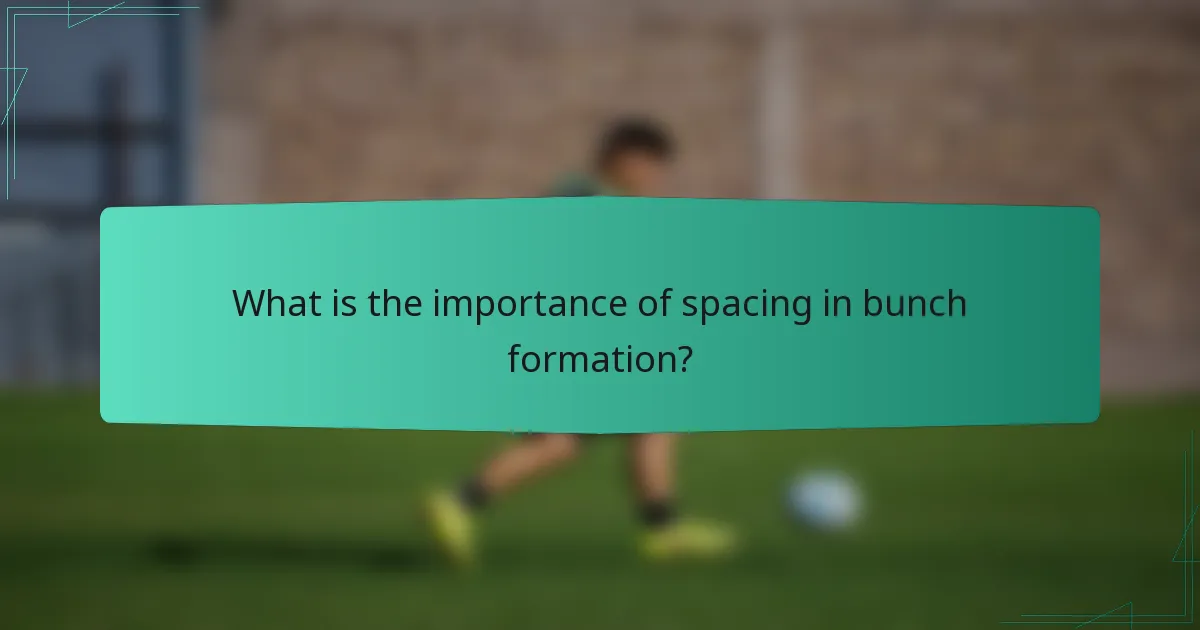 What is the importance of spacing in bunch formation?